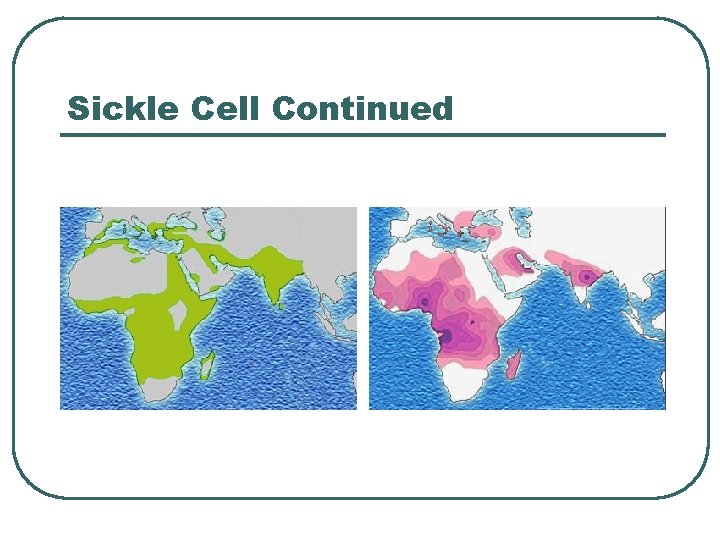 Sickle Cell Continued